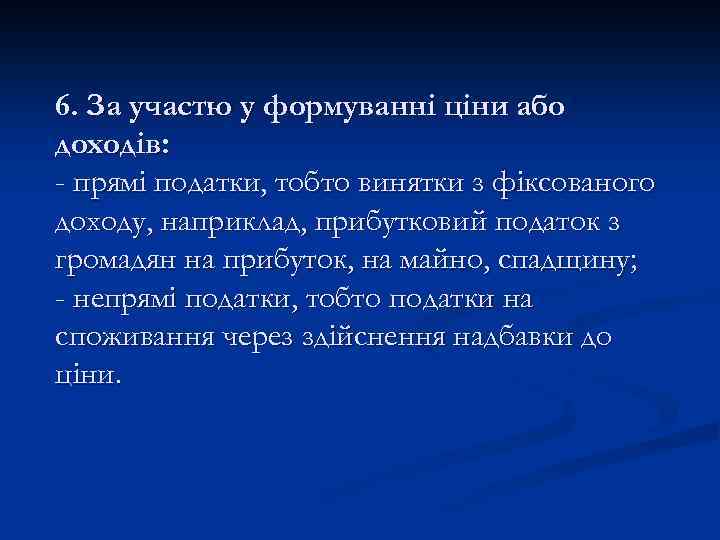 6. За участю у формуванні ціни або доходів:
- прямі податки, тобто винятки з фіксованого доходу, наприклад, прибутковий податок з громадян на прибуток, на майно, спадщину;
- непрямі податки, тобто податки на споживання через здійснення надбавки до ціни.